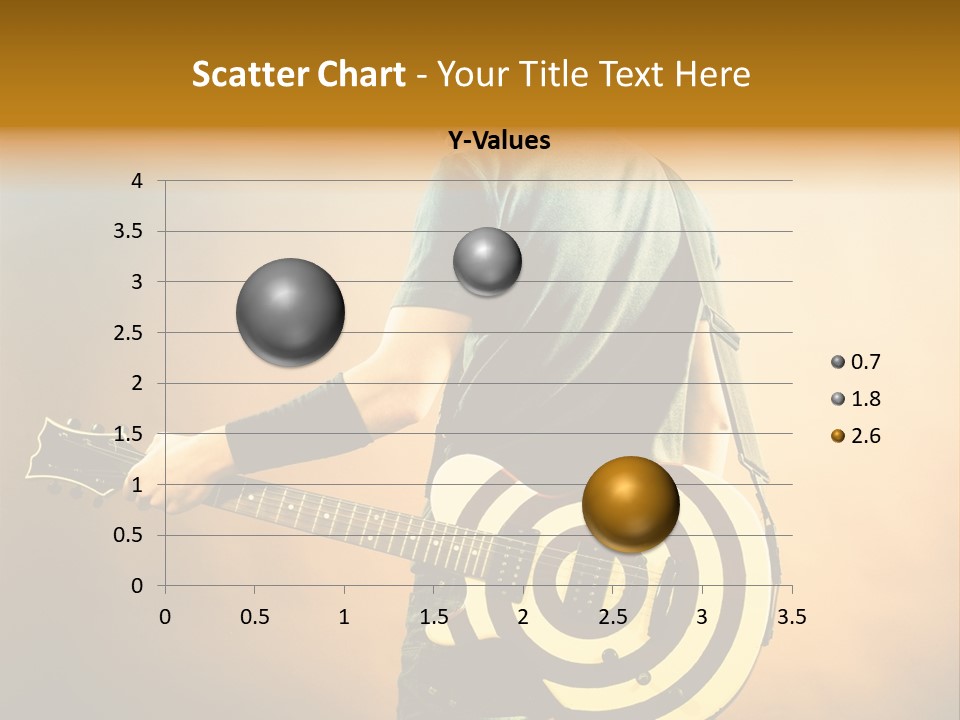 Scatter Chart - Your Title Text Here

Y-Values

4
3.5
3
2.5
2
1.5
1
0.5
0

0 0.5 1 1.5 2 2.5 3 3.5

0.7
1.8
2.6